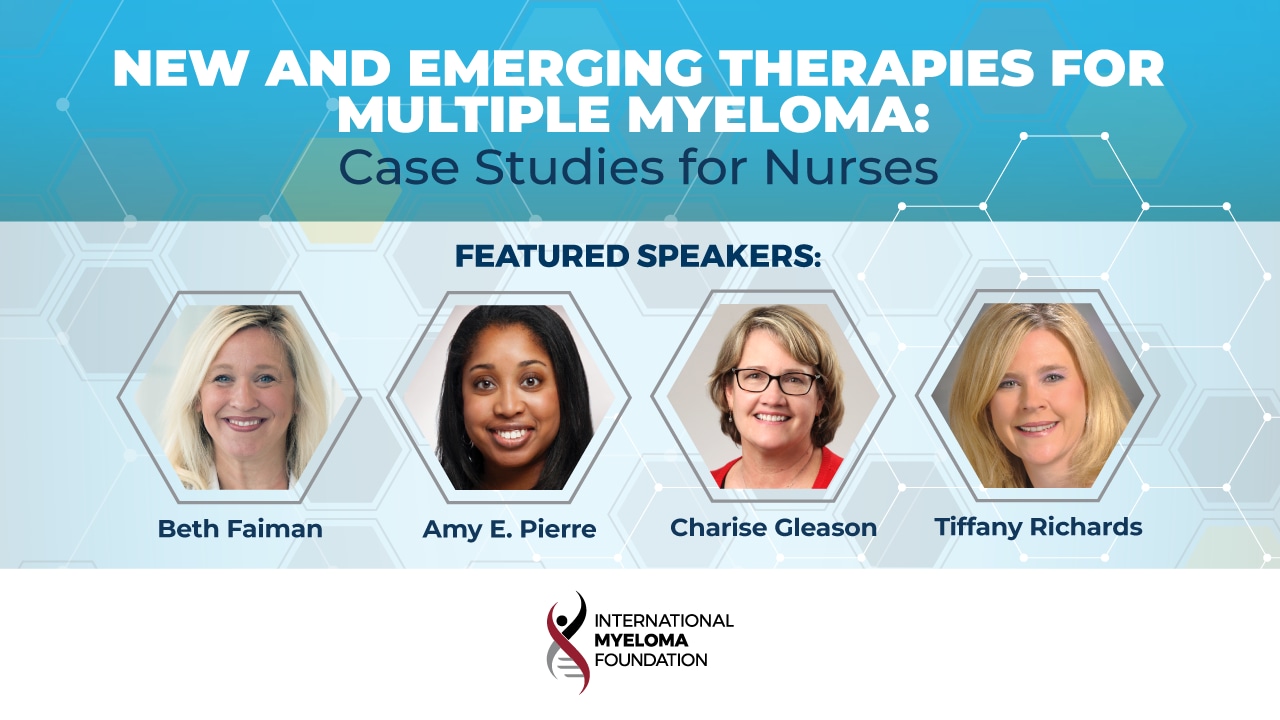 NEW AND EMERGING THERAPIES FOR MULTIPLE MYELOMA:
Case Studies for Nurses

FEATURED SPEAKERS:

Beth Faiman

Amy E. Pierre

Charise Gleason

Tiffany Richards

INTERNATIONAL
MYELOMA
FOUNDATION